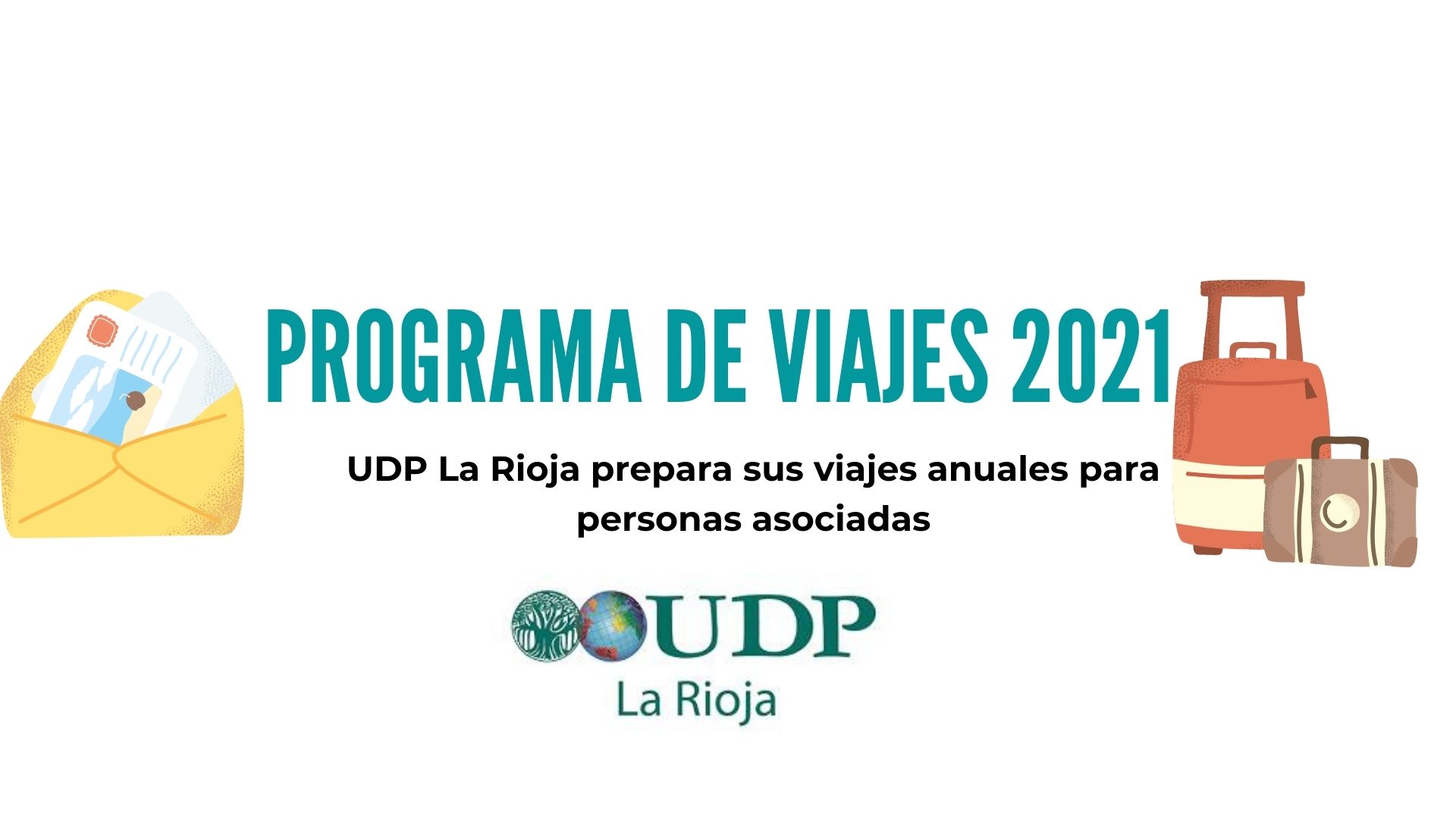 PROGRAMA DE VIAJES 2021

UDP La Rioja prepara sus viajes anuales para personas asociadas

UDP
La Rioja